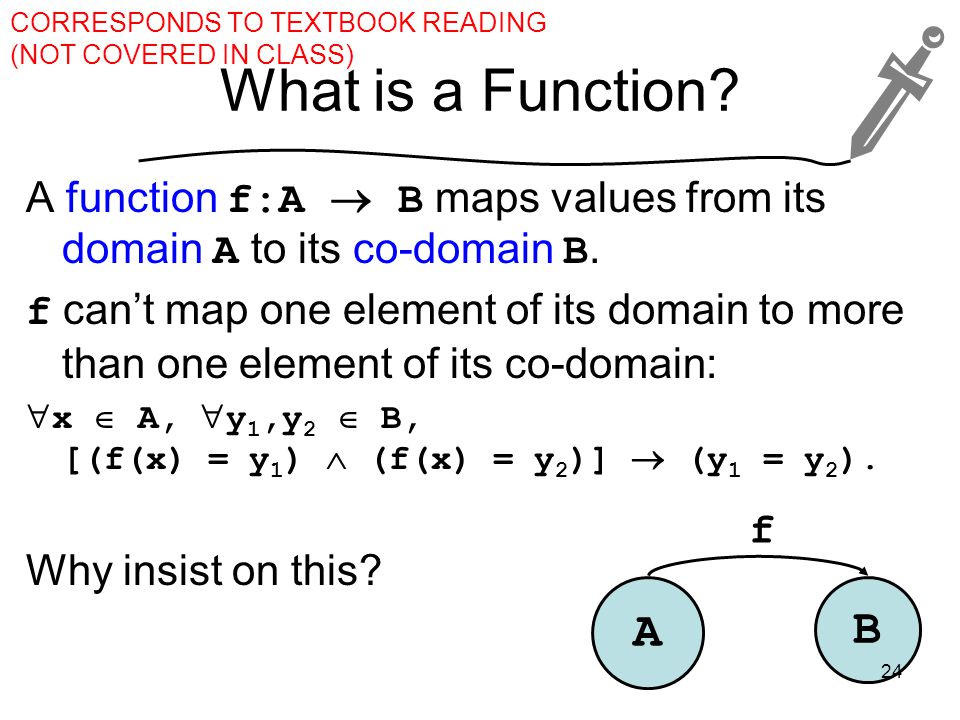 CORRESPONDS TO TEXTBOOK READING
(NOT COVERED IN CLASS)

What is a Function?

A function $f:A \rightarrow B$ maps values from its domain $A$ to its co-domain $B$.

$f$ can't map one element of its domain to more than one element of its co-domain:

$\forall x \in A, \forall y_1, y_2 \in B,$
$[(f(x) = y_1) \wedge (f(x) = y_2)] \rightarrow (y_1 = y_2).$

Why insist on this?

f

A

B

24